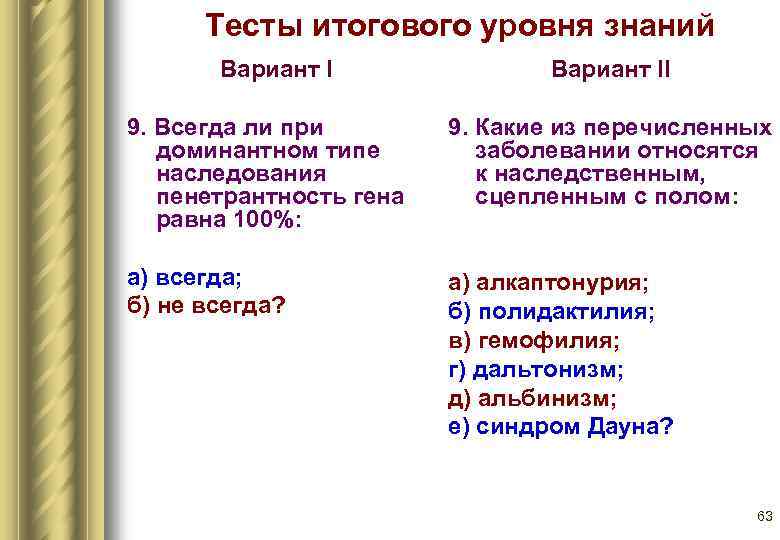 Тесты итогового уровня знаний

Вариант I

9. Всегда ли при доминантном типе наследования пенетрантность гена равна 100%:

а) всегда;
б) не всегда?

Вариант II

9. Какие из перечисленных заболевании относятся к наследственным, сцепленным с полом:

а) алкаптонурия;
б) полидактилия;
в) гемофилия;
г) дальтонизм;
д) альбинизм;
е) синдром Дауна?

63